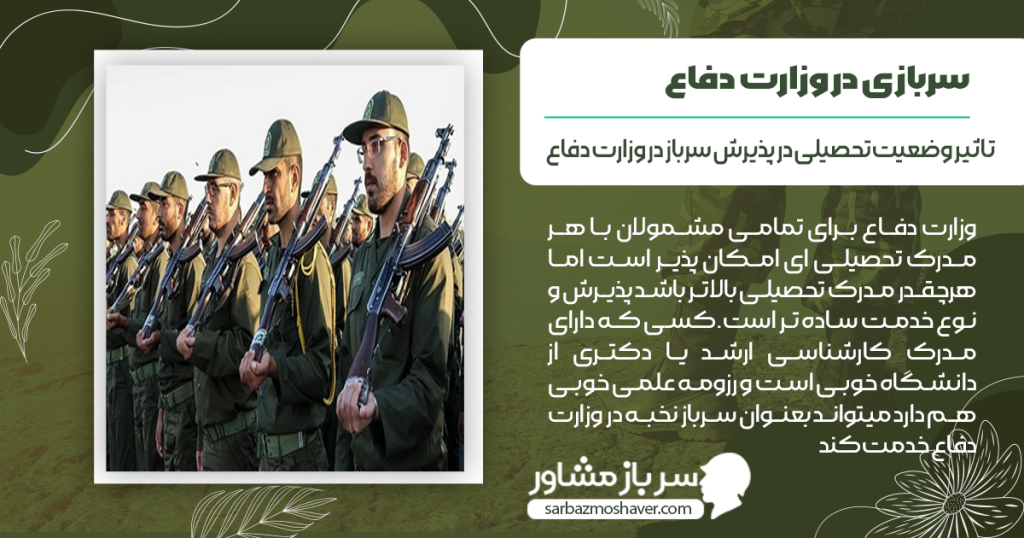 سربازی در وزارت دفاع

تاثیر وضعیت تحصیلی در پذیرش سرباز در وزارت دفاع

وزارت دفاع برای تمامی مشمولان با هر مدرک تحصیلی ای امکان پذیر است اما هرچقدر مدرک تحصیلی بالاتر باشد پذیرش و نوع خدمت ساده تر است. کسی که دارای مدرک کارشناسی ارشد یا دکتری از دانشگاه خوبی است و رزومه علمی خوبی هم دارد میتواند بعنوان سرباز نخبه در وزارت دفاع خدمت کند

سرباز مشاور
sarbazmoshaver.com